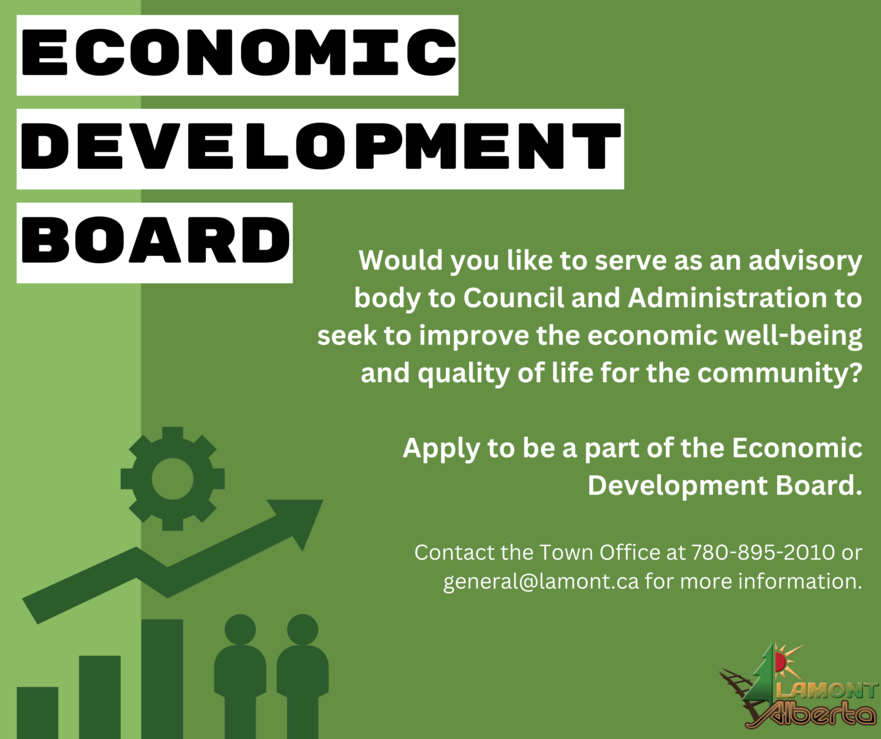 ECONOMIC DEVELOPMENT BOARD

Would you like to serve as an advisory body to Council and Administration to seek to improve the economic well-being and quality of life for the community?

Apply to be a part of the Economic Development Board.

Contact the Town Office at 780-895-2010 or general@lamont.ca for more information.

LAMONT
Alberta